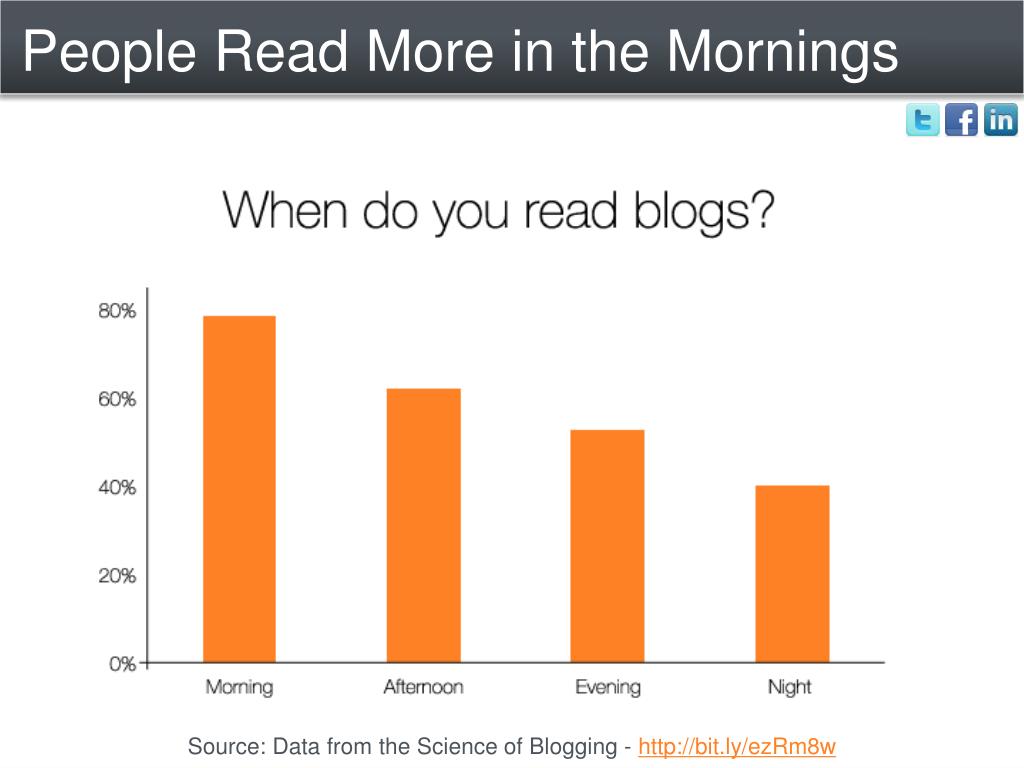 People Read More in the Mornings

t f in

When do you read blogs?

80%
60%
40%
20%
0%

Morning
Afternoon
Evening
Night

Source: Data from the Science of Blogging - http://bit.ly/ezRm8w